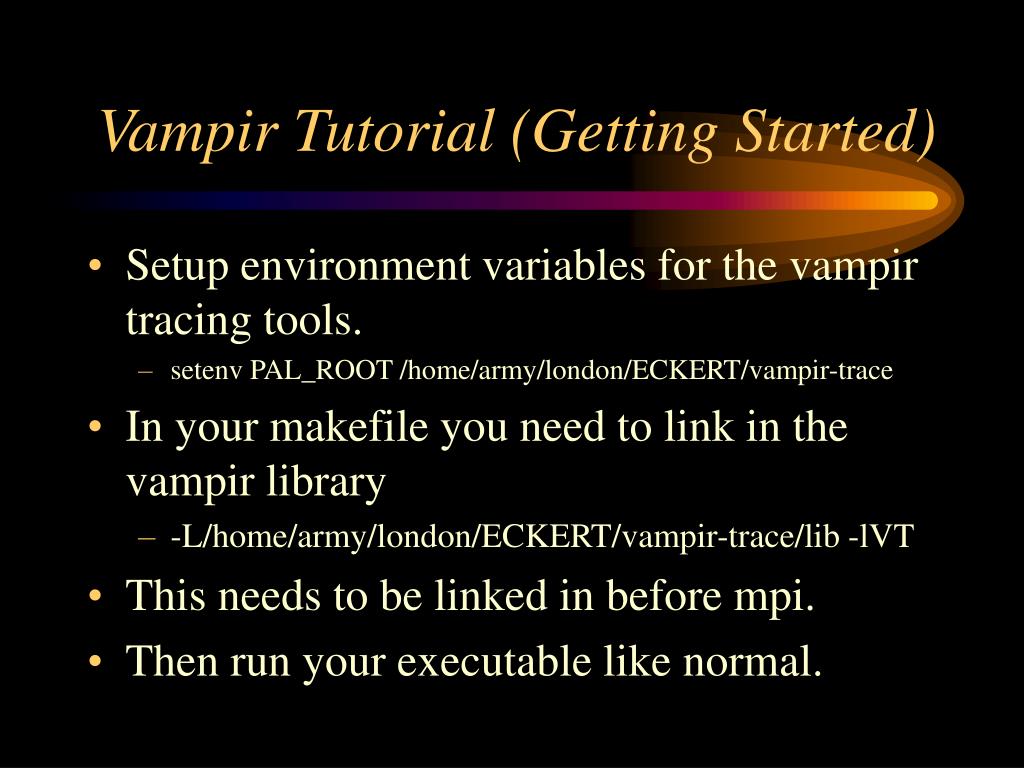 Vampir Tutorial (Getting Started)

• Setup environment variables for the vampir tracing tools.
– setenv PAL_ROOT /home/army/london/ECKERT/vampir-trace

• In your makefile you need to link in the vampir library
– -L/home/army/london/ECKERT/vampir-trace/lib -lVT

• This needs to be linked in before mpi.

• Then run your executable like normal.